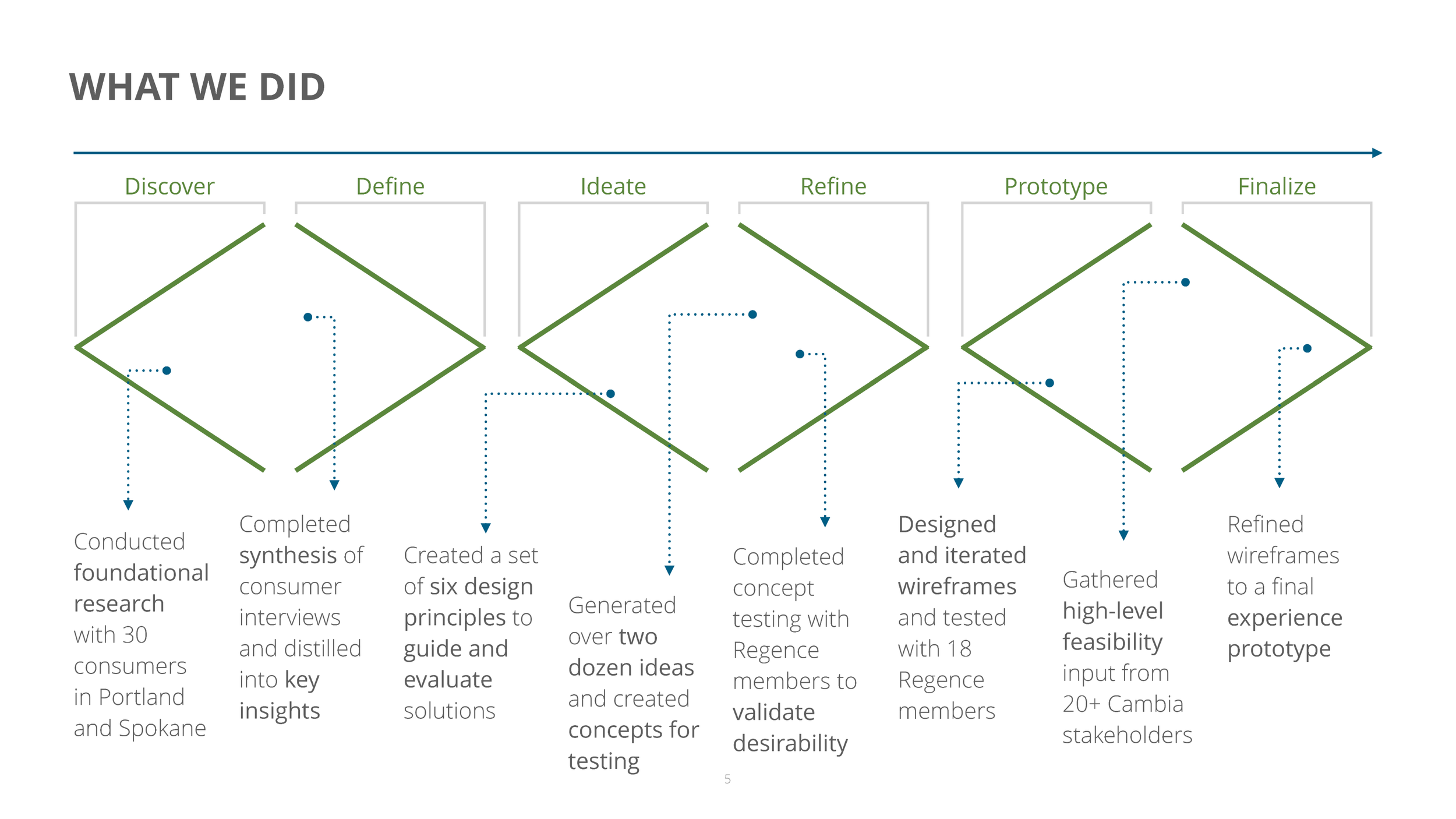 WHAT WE DID

Discover

Define

Ideate

Refine

Prototype

Finalize

Conducted foundational research with 30 consumers in Portland and Spokane

Completed synthesis of consumer interviews and distilled into key insights

Created a set of six design principles to guide and evaluate solutions

Generated over two dozen ideas and created concepts for testing

Completed concept testing with Regence members to validate desirability

Designed and iterated wireframes and tested with 18 Regence members

Gathered high-level feasibility input from 20+ Cambia stakeholders

Refined wireframes to a final experience prototype

5